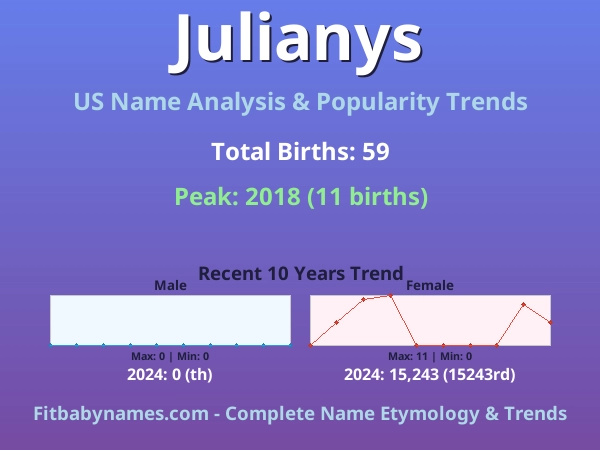 Julianys

US Name Analysis & Popularity Trends

Total Births: 59

Peak: 2018 (11 births)

Recent 10 Years Trend

Male

Max: 0 | Min: 0

2024: 0 (th)

Female

Max: 11 | Min: 0

2024: 15,243 (15243rd)

Fitbabynames.com - Complete Name Etymology & Trends